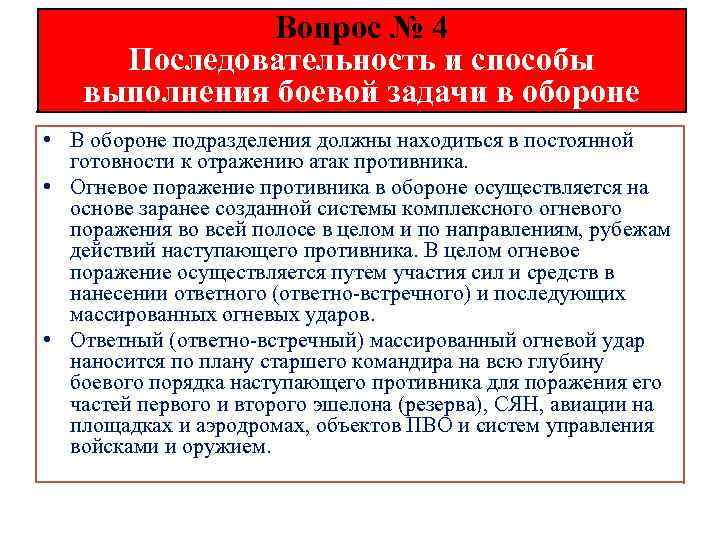 Вопрос № 4
Последовательность и способы выполнения боевой задачи в обороне

• В обороне подразделения должны находиться в постоянной готовности к отражению атак противника.

• Огневое поражение противника в обороне осуществляется на основе заранее созданной системы комплексного огневого поражения во всей полосе в целом и по направлениям, рубежам действий наступающего противника. В целом огневое поражение осуществляется путем участия сил и средств в нанесении ответного (ответно-встречного) и последующих массированных огневых ударов.

• Ответный (ответно-встречный) массированный огневой удар наносится по плану старшего командира на всю глубину боевого порядка наступающего противника для поражения его частей первого и второго эшелона (резерва), СЯН, авиации на площадках и аэродромах, объектов ПВО и систем управления войсками и оружием.